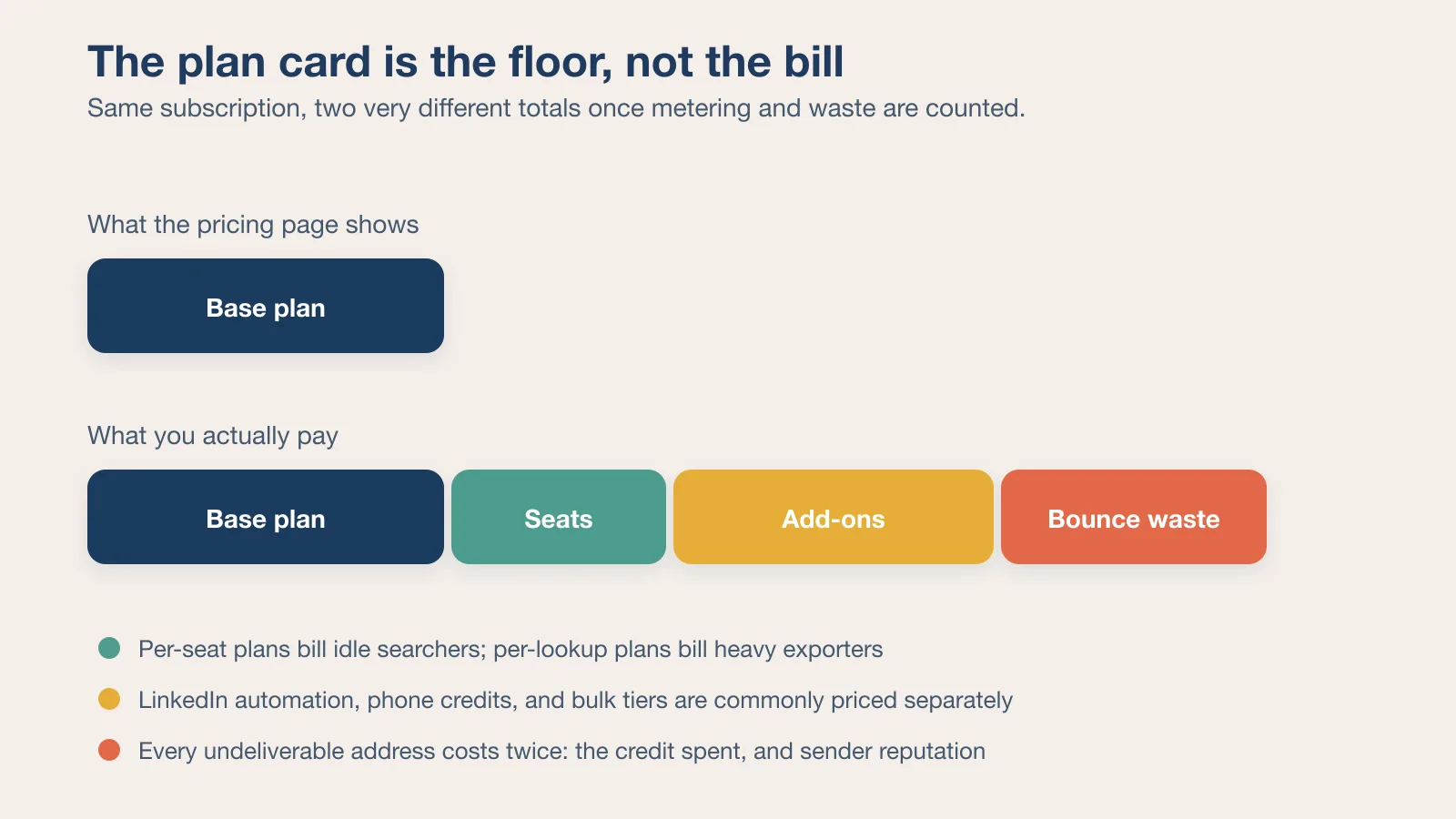 The plan card is the floor, not the bill
Same subscription, two very different totals once metering and waste are counted.

What the pricing page shows

Base plan

What you actually pay

Base plan

Seats

Add-ons

Bounce waste

Per-seat plans bill idle searchers; per-lookup plans bill heavy exporters

LinkedIn automation, phone credits, and bulk tiers are commonly priced separately

Every undeliverable address costs twice: the credit spent, and sender reputation